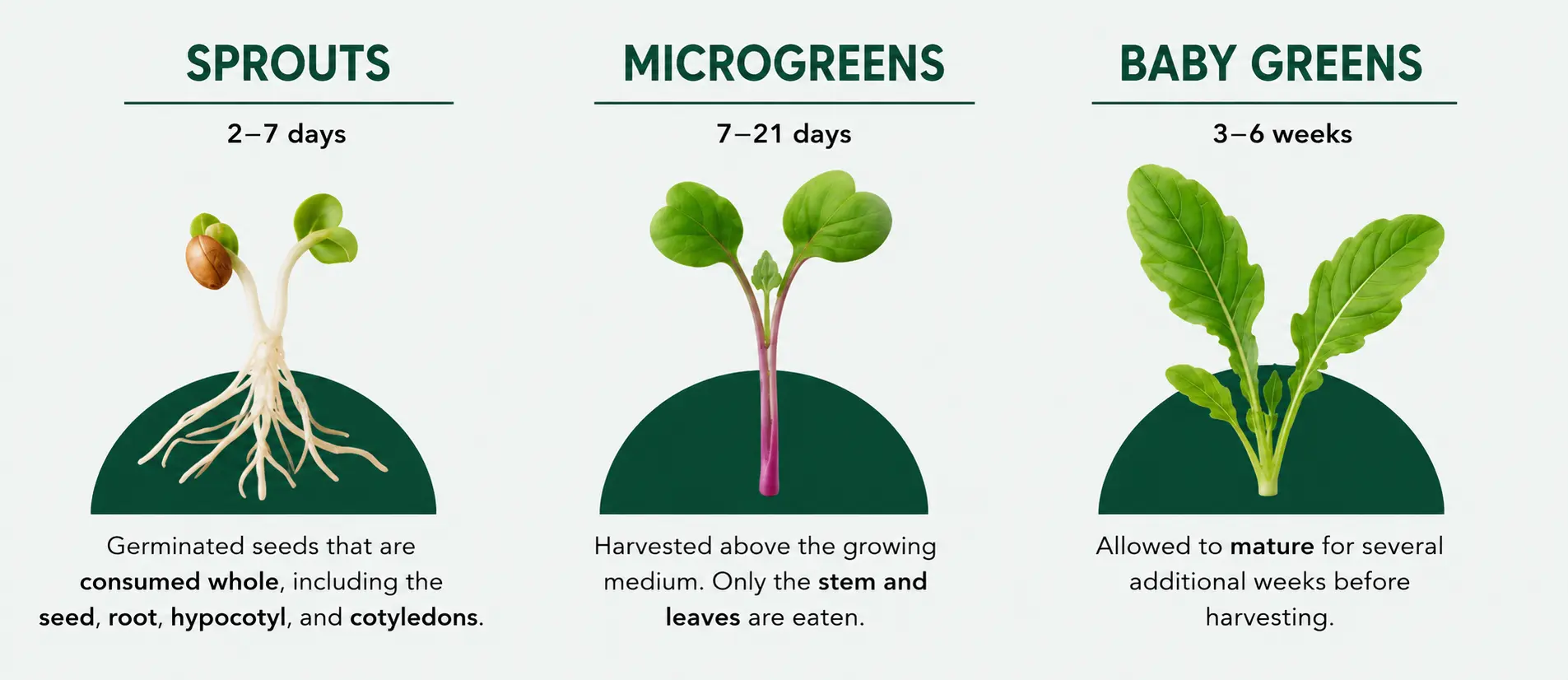 SPROUTS

2–7 days

Germinated seeds that are consumed whole, including the seed, root, hypocotyl, and cotyledons.

MICROGREENS

7–21 days

Harvested above the growing medium. Only the stem and leaves are eaten.

BABY GREENS

3–6 weeks

Allowed to mature for several additional weeks before harvesting.